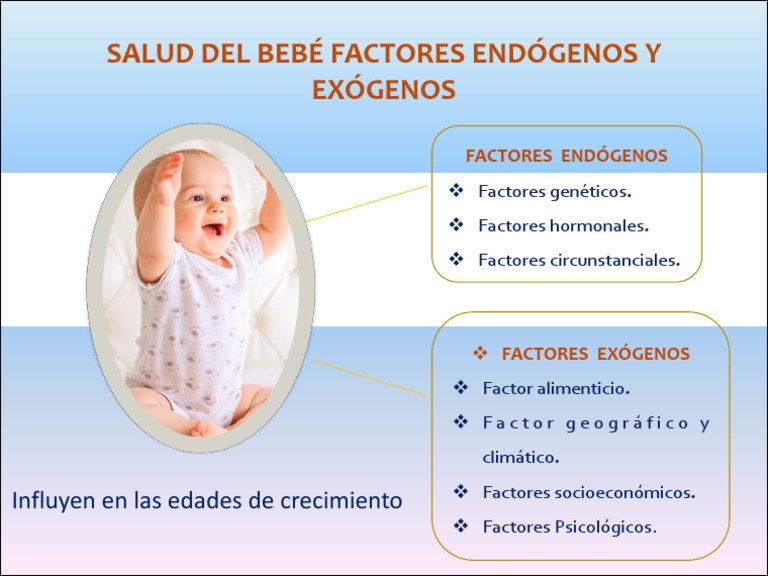 SALUD DEL BEBÉ FACTORES ENDÓGENOS Y EXÓGENOS

FACTORES ENDÓGENOS

❖ Factores genéticos.
❖ Factores hormonales.
❖ Factores circunstanciales.

❖ FACTORES EXÓGENOS

❖ Factor alimenticio.
❖ Factor geográfico y climático.
❖ Factores socioeconómicos.
❖ Factores Psicológicos.

Influyen en las edades de crecimiento